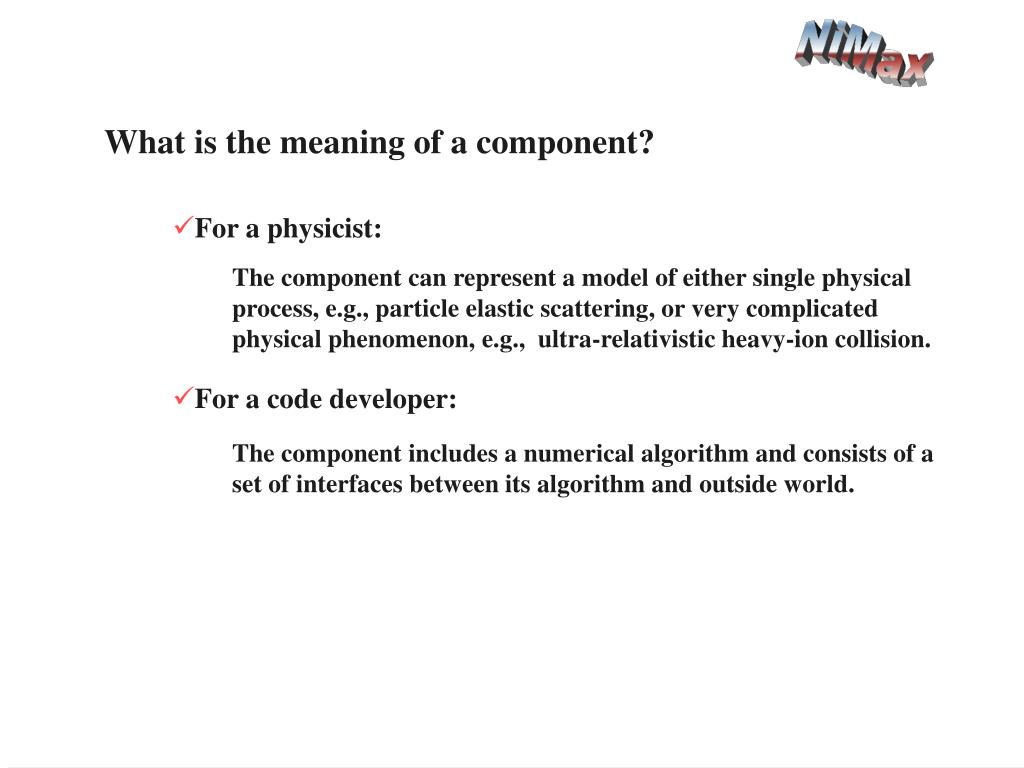 NiMax

What is the meaning of a component?

✓For a physicist:

The component can represent a model of either single physical process, e.g., particle elastic scattering, or very complicated physical phenomenon, e.g., ultra-relativistic heavy-ion collision.

✓For a code developer:

The component includes a numerical algorithm and consists of a set of interfaces between its algorithm and outside world.